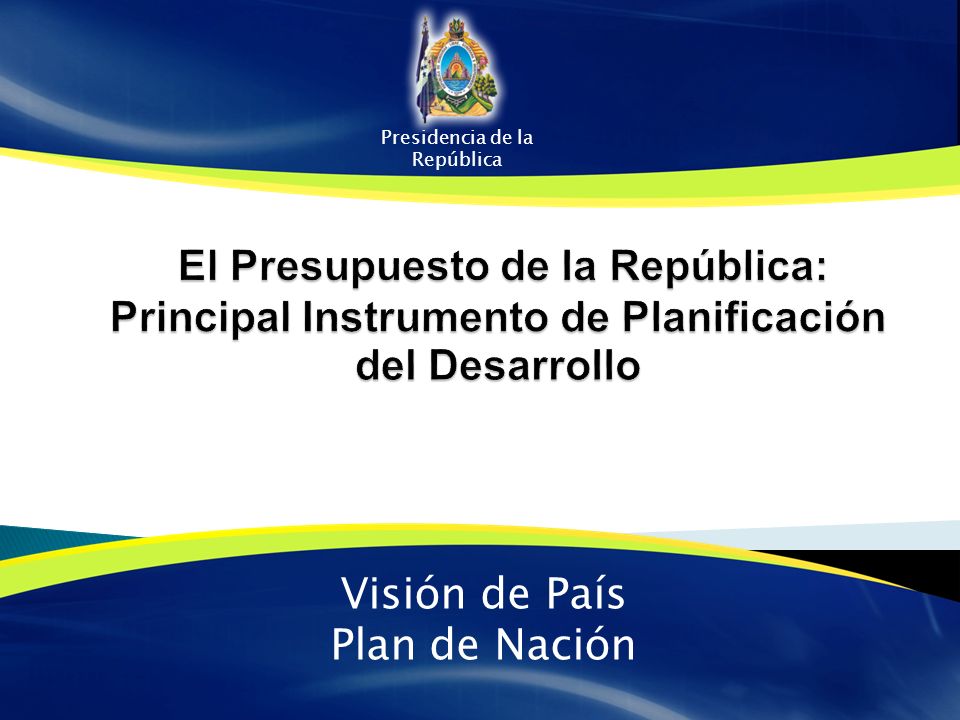 Presidencia de la República

El Presupuesto de la República: Principal Instrumento de Planificación del Desarrollo

Visión de País
Plan de Nación